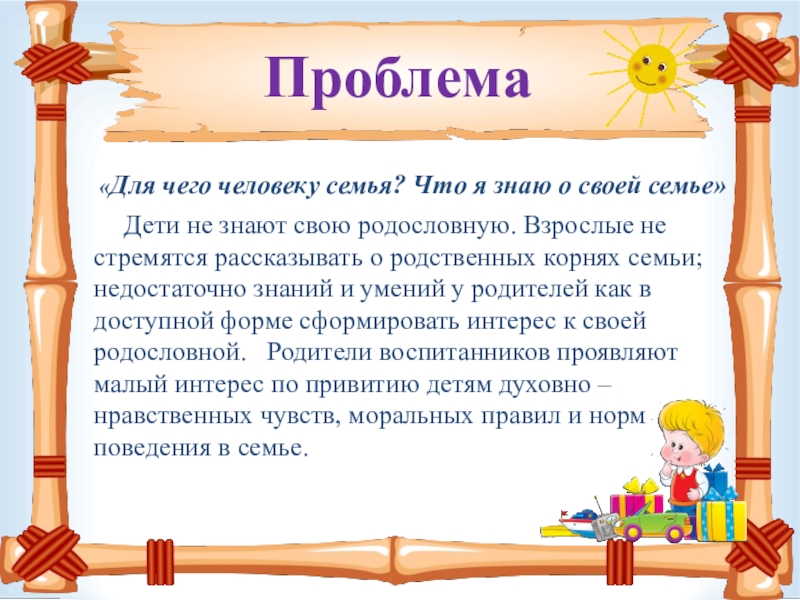 Проблема

«Для чего человеку семья? Что я знаю о своей семье»

Дети не знают свою родословную. Взрослые не стремятся рассказывать о родственных корнях семьи; недостаточно знаний и умений у родителей как в доступной форме сформировать интерес к своей родословной. Родители воспитанников проявляют малый интерес по привитию детям духовно – нравственных чувств, моральных правил и норм поведения в семье.